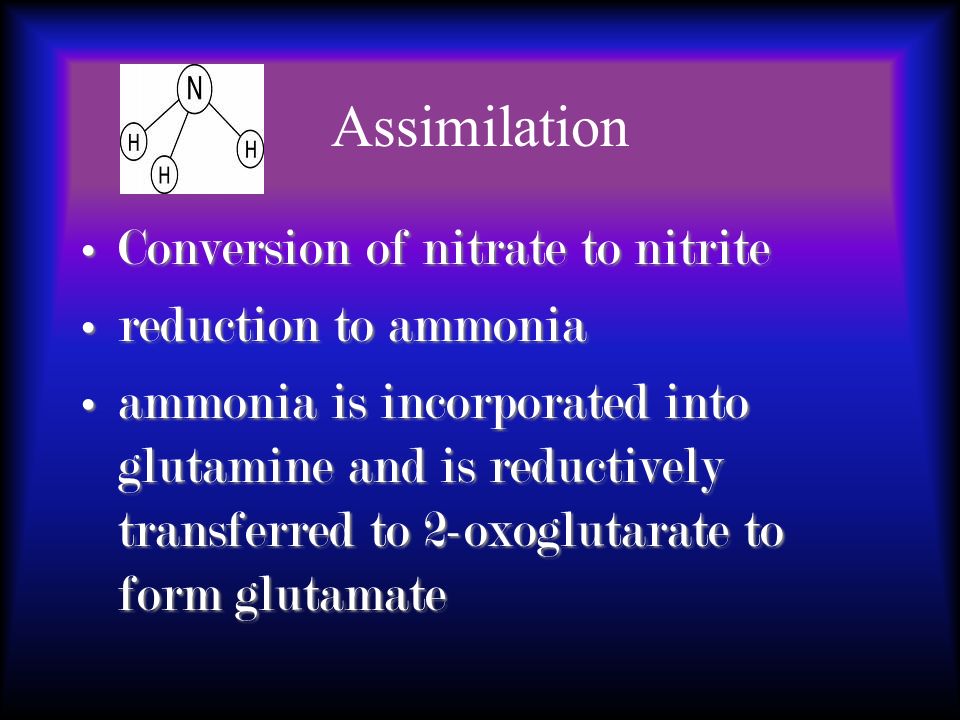 N
H
H
H

Assimilation

• Conversion of nitrate to nitrite
• reduction to ammonia
• ammonia is incorporated into glutamine and is reductively transferred to 2-oxoglutarate to form glutamate